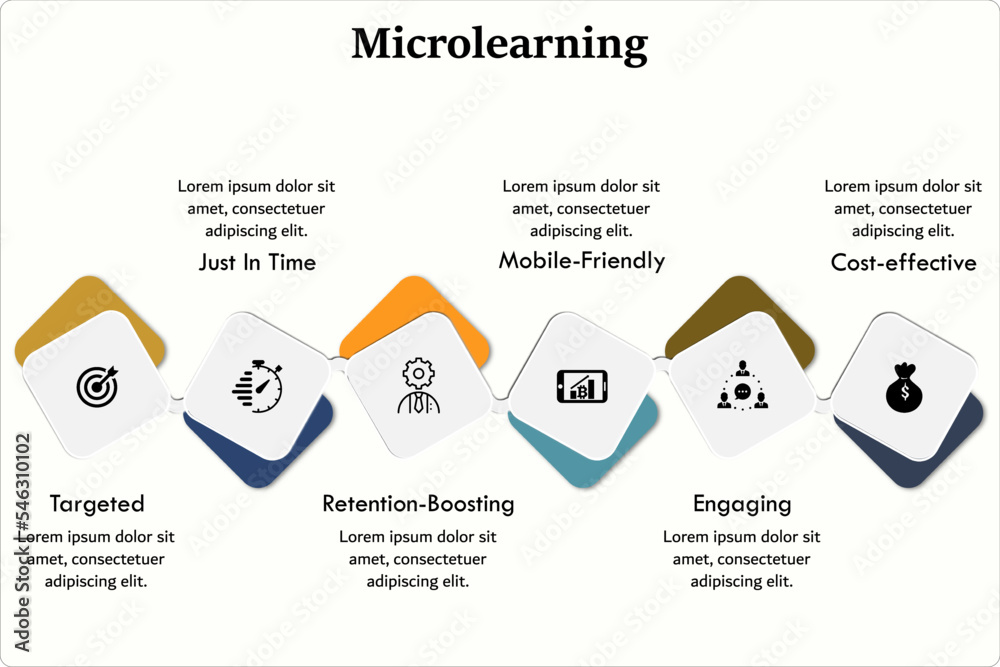 Microlearning

Lorem ipsum dolor sit amet, consectetuer adipiscing elit.
Just In Time

Lorem ipsum dolor sit amet, consectetuer adipiscing elit.
Mobile-Friendly

Lorem ipsum dolor sit amet, consectetuer adipiscing elit.
Cost-effective

Targeted
Lorem ipsum dolor sit amet, consectetuer adipiscing elit.

Retention-Boosting
Lorem ipsum dolor sit amet, consectetuer adipiscing elit.

Engaging
Lorem ipsum dolor sit amet, consectetuer adipiscing elit.

Adobe Stock | #546310102